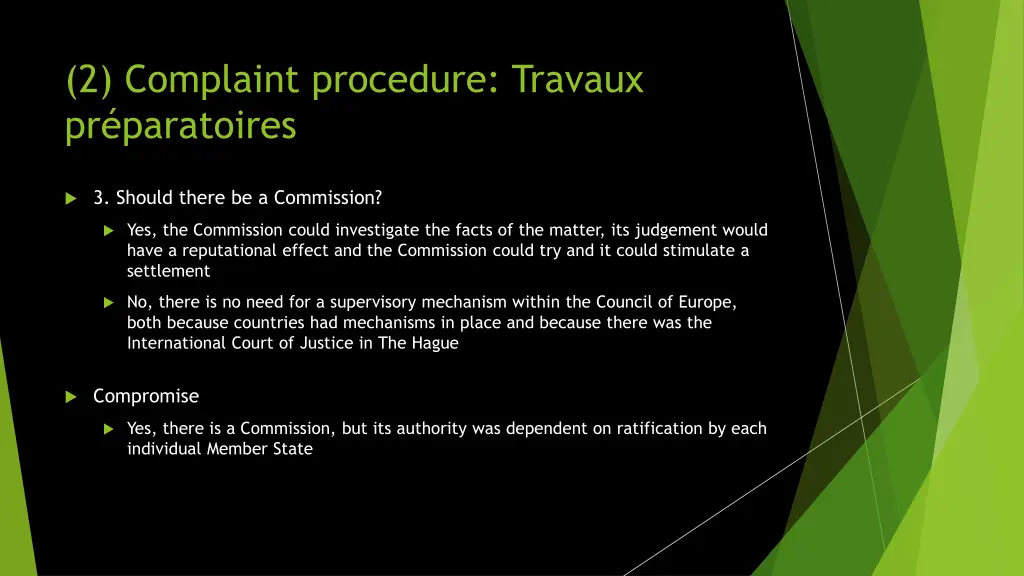 (2) Complaint procedure: Travaux préparatoires

3. Should there be a Commission?

Yes, the Commission could investigate the facts of the matter, its judgement would have a reputational effect and the Commission could try and it could stimulate a settlement

No, there is no need for a supervisory mechanism within the Council of Europe, both because countries had mechanisms in place and because there was the International Court of Justice in The Hague

Compromise

Yes, there is a Commission, but its authority was dependent on ratification by each individual Member State